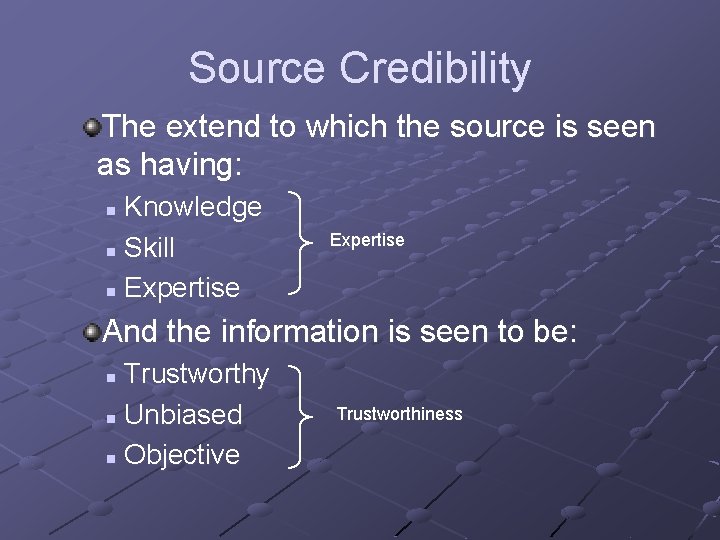 Source Credibility

The extend to which the source is seen as having:

- Knowledge
- Skill
- Expertise

Expertise

And the information is seen to be:

- Trustworthy
- Unbiased
- Objective

Trustworthiness